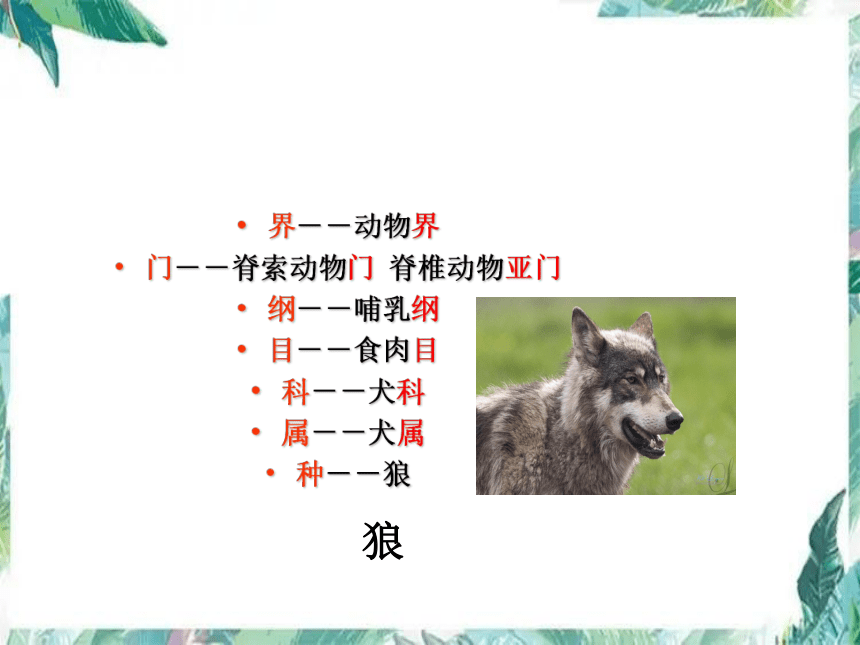 • 界——动物界
• 门——脊索动物门 脊椎动物亚门
• 纲——哺乳纲
• 目——食肉目
• 科——犬科
• 属——犬属
• 种——狼

狼